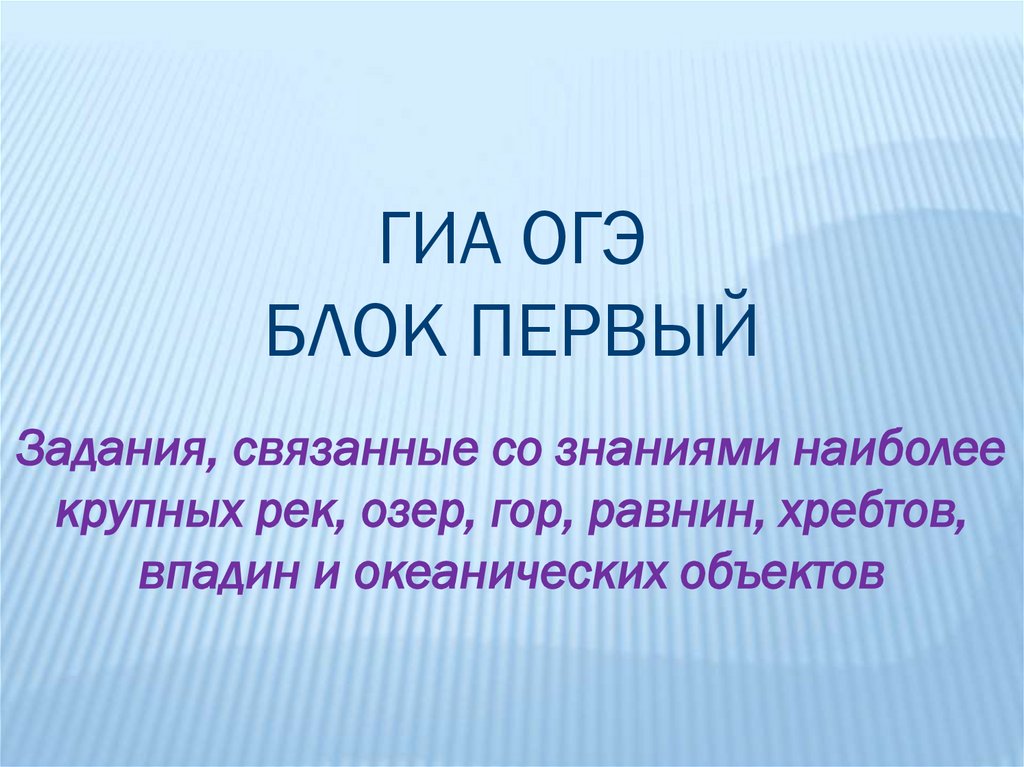 ГИА ОГЭ
БЛОК ПЕРВЫЙ

Задания, связанные со знаниями наиболее крупных рек, озер, гор, равнин, хребтов, впадин и океанических объектов